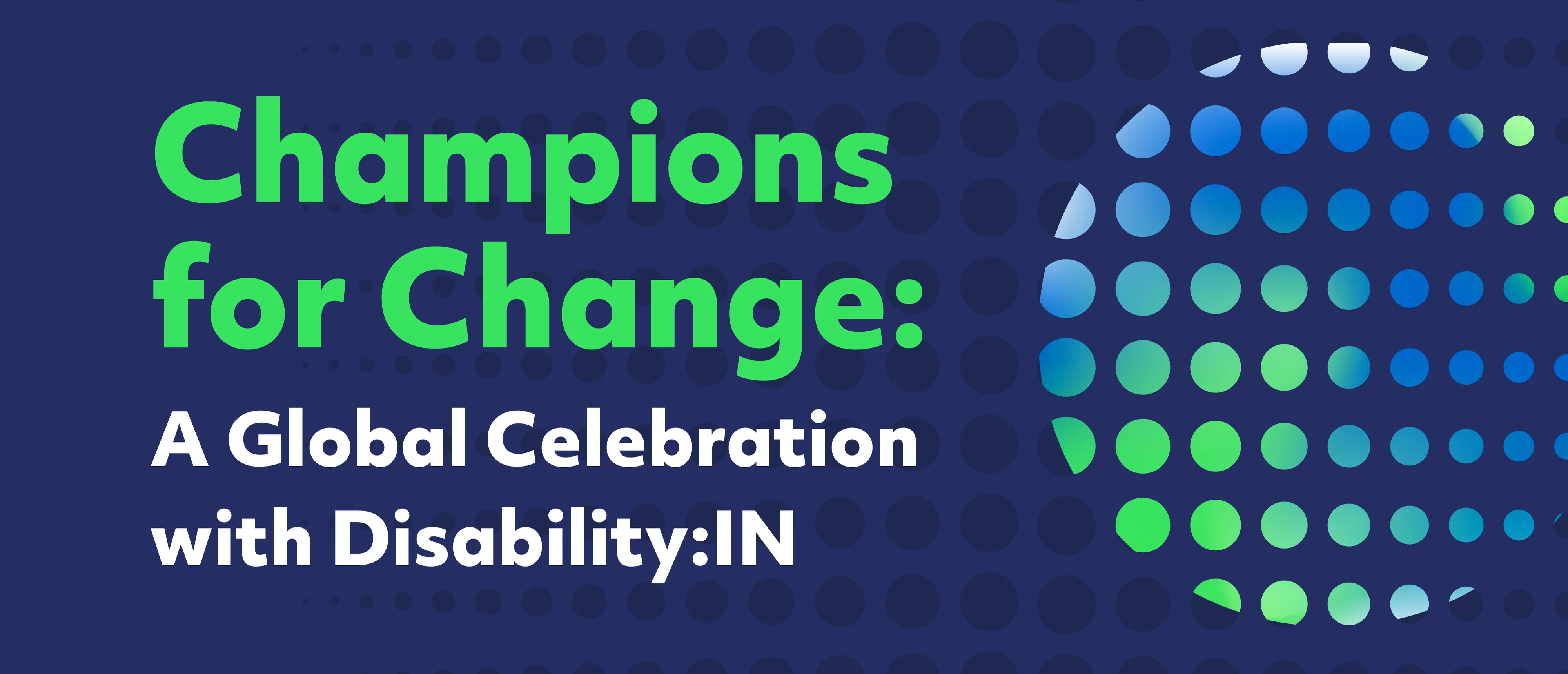 Champions for Change:

A Global Celebration with Disability:IN